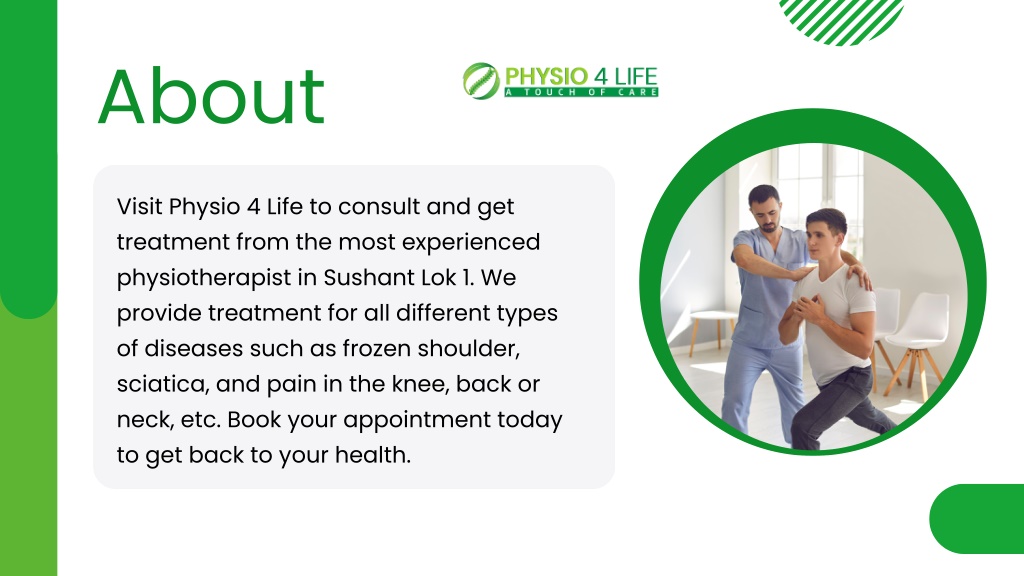 About

PHYSIO 4 LIFE
A TOUCH OF CARE

Visit Physio 4 Life to consult and get treatment from the most experienced physiotherapist in Sushant Lok 1. We provide treatment for all different types of diseases such as frozen shoulder, sciatica, and pain in the knee, back or neck, etc. Book your appointment today to get back to your health.